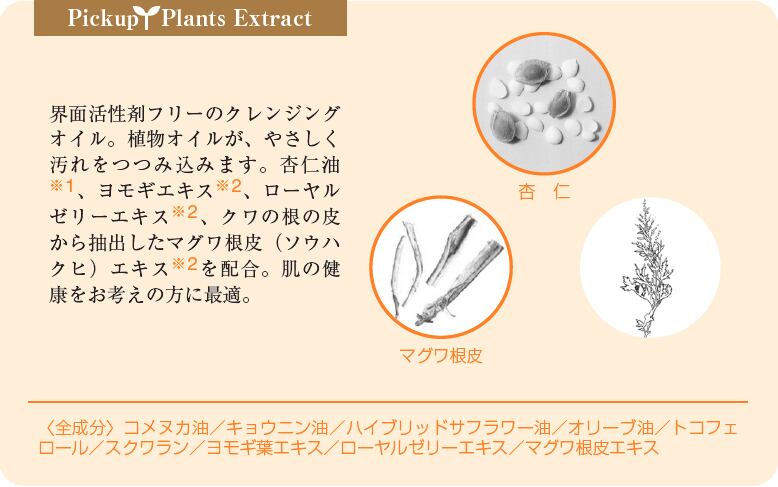 Pickup Plants Extract

界面活性剤フリーのクレンジングオイル。植物オイルが、やさしく汚れをつつみ込みます。杏仁油※1、ヨモギエキス※2、ローヤルゼリーエキス※2、クワの根の皮から抽出したマグワ根皮（ソウハクヒ）エキス※2を配合。肌の健康をお考えの方に最適。

杏 仁

マグワ根皮

〈全成分〉コメヌカ油／キョウニン油／ハイブリッドサフラワー油／オリーブ油／トコフェロール／スクワラン／ヨモギ葉エキス／ローヤルゼリーエキス／マグワ根皮エキス